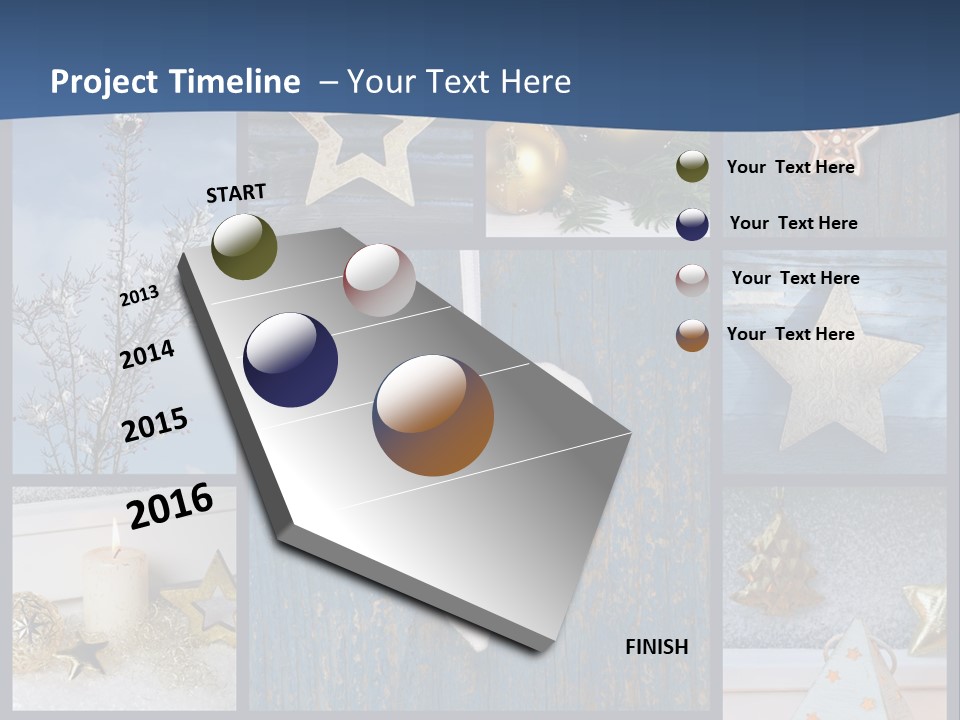 Project Timeline – Your Text Here

START

2013

2014

2015

2016

FINISH

Your Text Here

Your Text Here

Your Text Here

Your Text Here